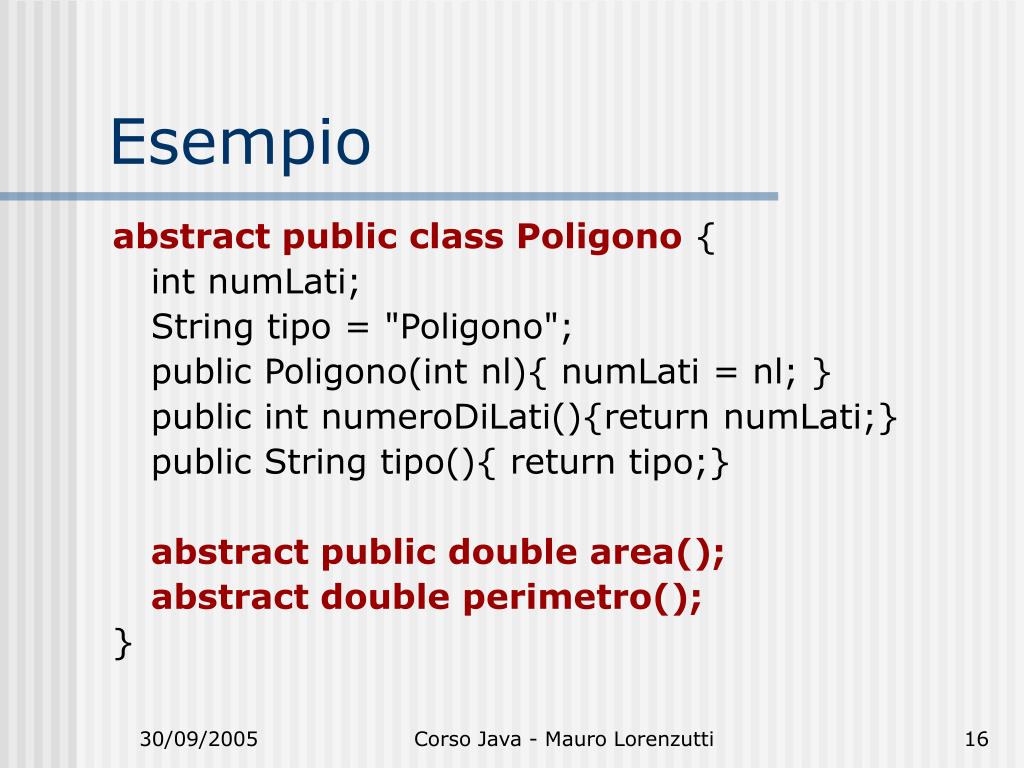 Esempio

abstract public class Poligono {
int numLati;
String tipo = "Poligono";
public Poligono(int nl){ numLati = nl; }
public int numeroDiLati(){return numLati;}
public String tipo(){ return tipo;}

abstract public double area();
abstract double perimetro();
}

30/09/2005
Corso Java - Mauro Lorenzutti
16